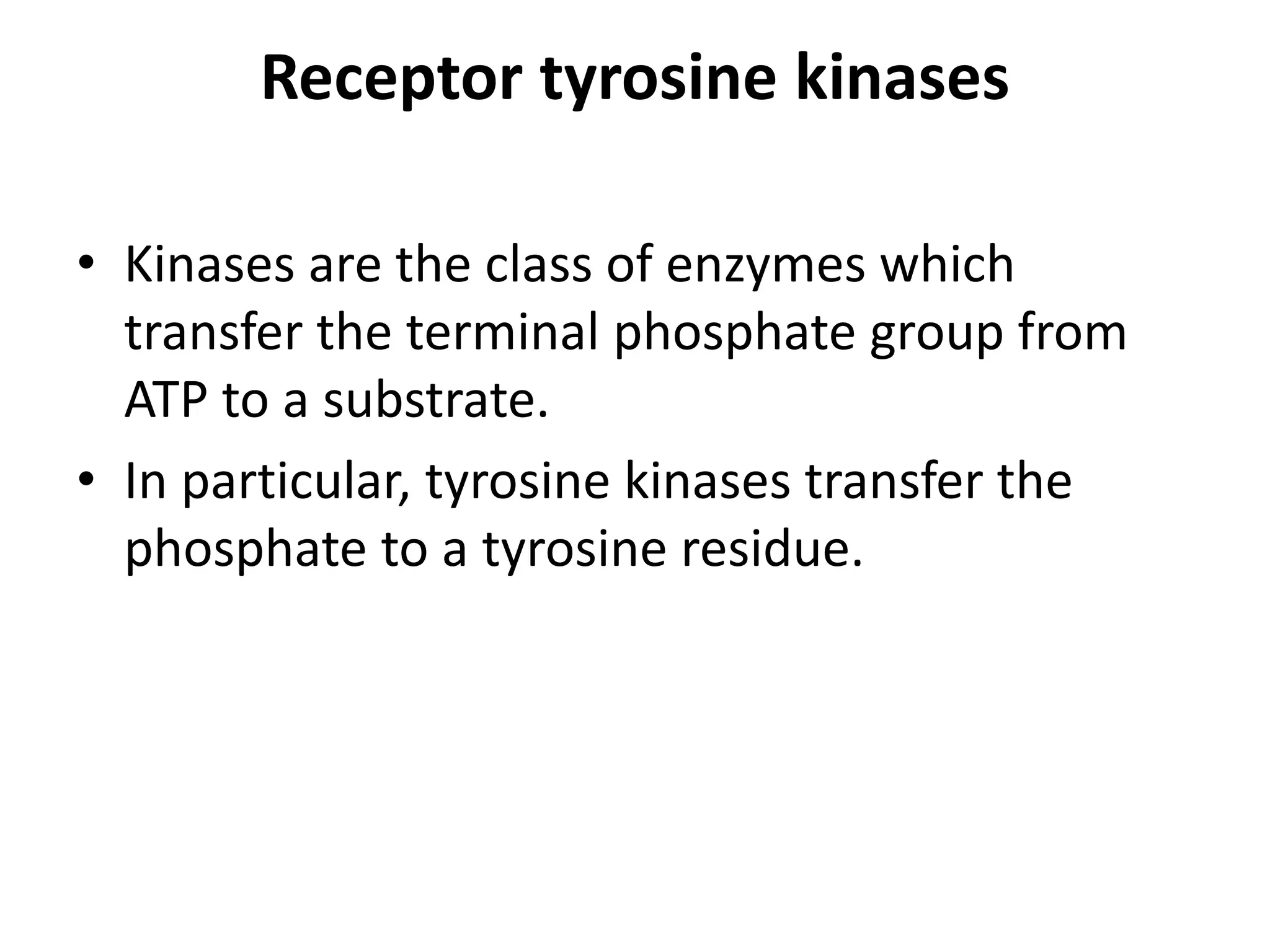 Receptor tyrosine kinases

• Kinases are the class of enzymes which transfer the terminal phosphate group from ATP to a substrate.

• In particular, tyrosine kinases transfer the phosphate to a tyrosine residue.